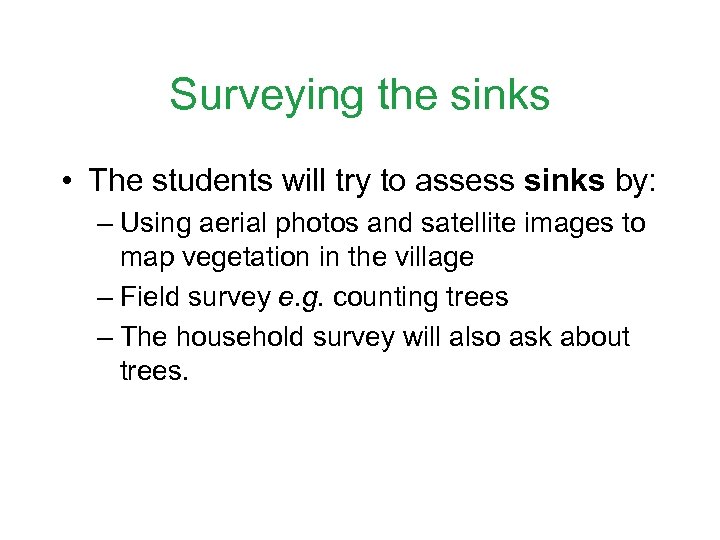 Surveying the sinks

• The students will try to assess sinks by:
– Using aerial photos and satellite images to map vegetation in the village
– Field survey e.g. counting trees
– The household survey will also ask about trees.